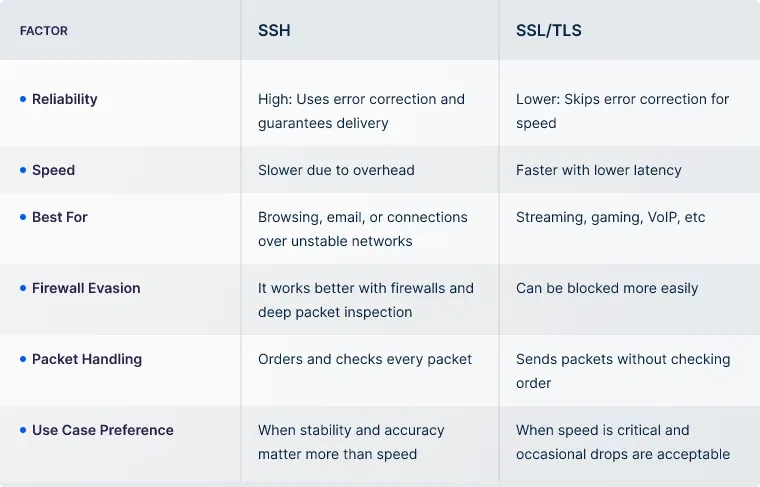 | FACTOR | SSH | SSL/TLS |
|---|---|---|
| • Reliability | High: Uses error correction and guarantees delivery | Lower: Skips error correction for speed |
| • Speed | Slower due to overhead | Faster with lower latency |
| • Best For | Browsing, email, or connections over unstable networks | Streaming, gaming, VoIP, etc |
| • Firewall Evasion | It works better with firewalls and deep packet inspection | Can be blocked more easily |
| • Packet Handling | Orders and checks every packet | Sends packets without checking order |
| • Use Case Preference | When stability and accuracy matter more than speed | When speed is critical and occasional drops are acceptable |